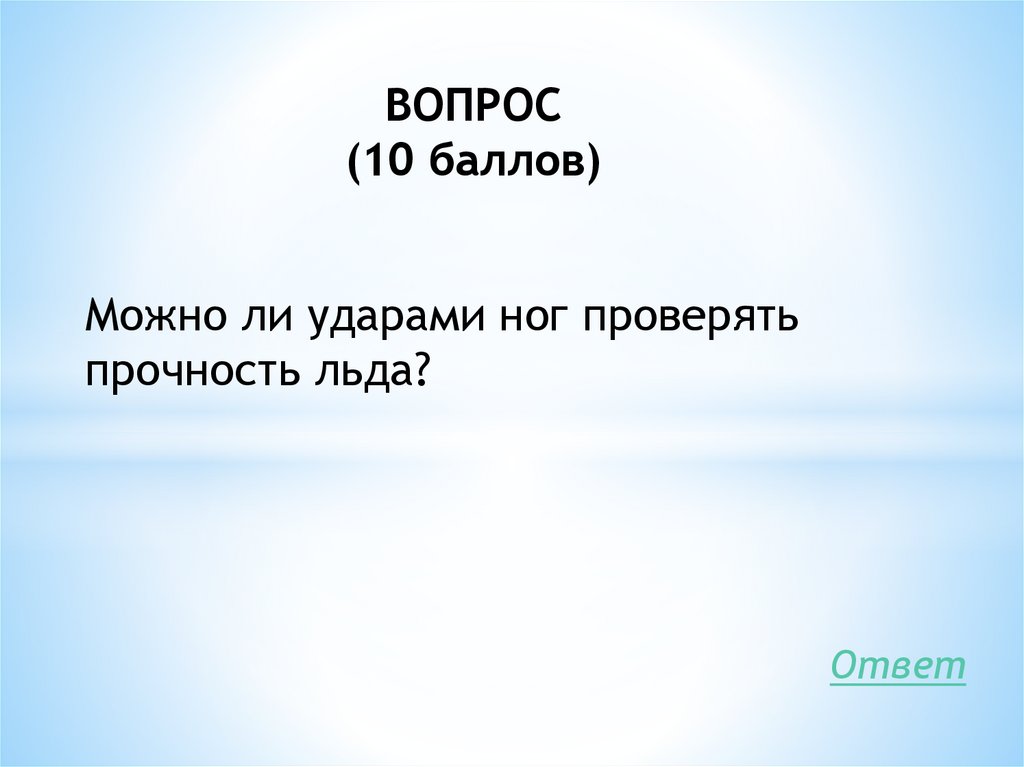 ВОПРОС
(10 баллов)

Можно ли ударами ног проверять прочность льда?

Ответ